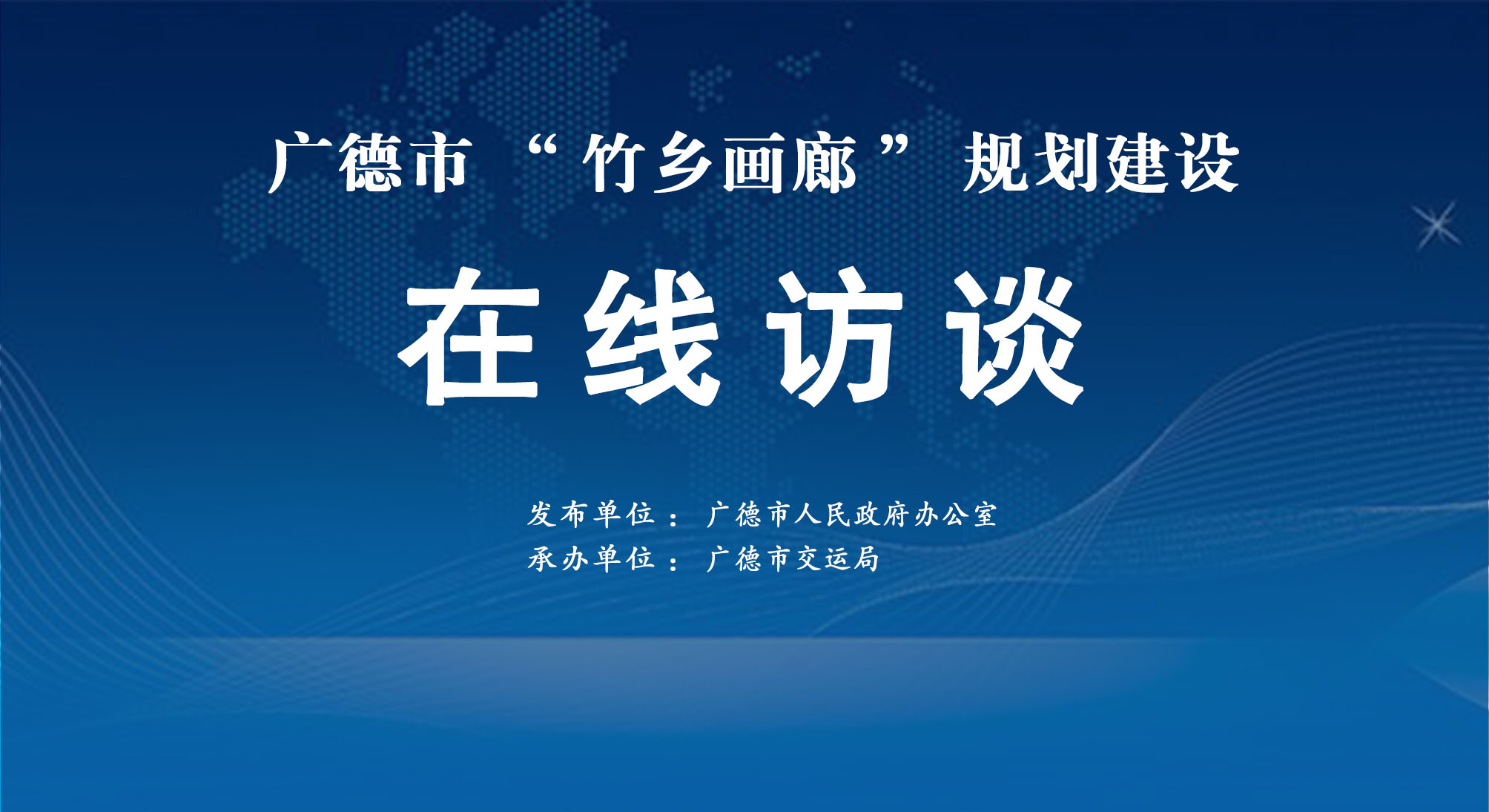 广德市“竹乡画廊”规划建设

在线访谈

发布单位：广德市人民政府办公室
承办单位：广德市交运局